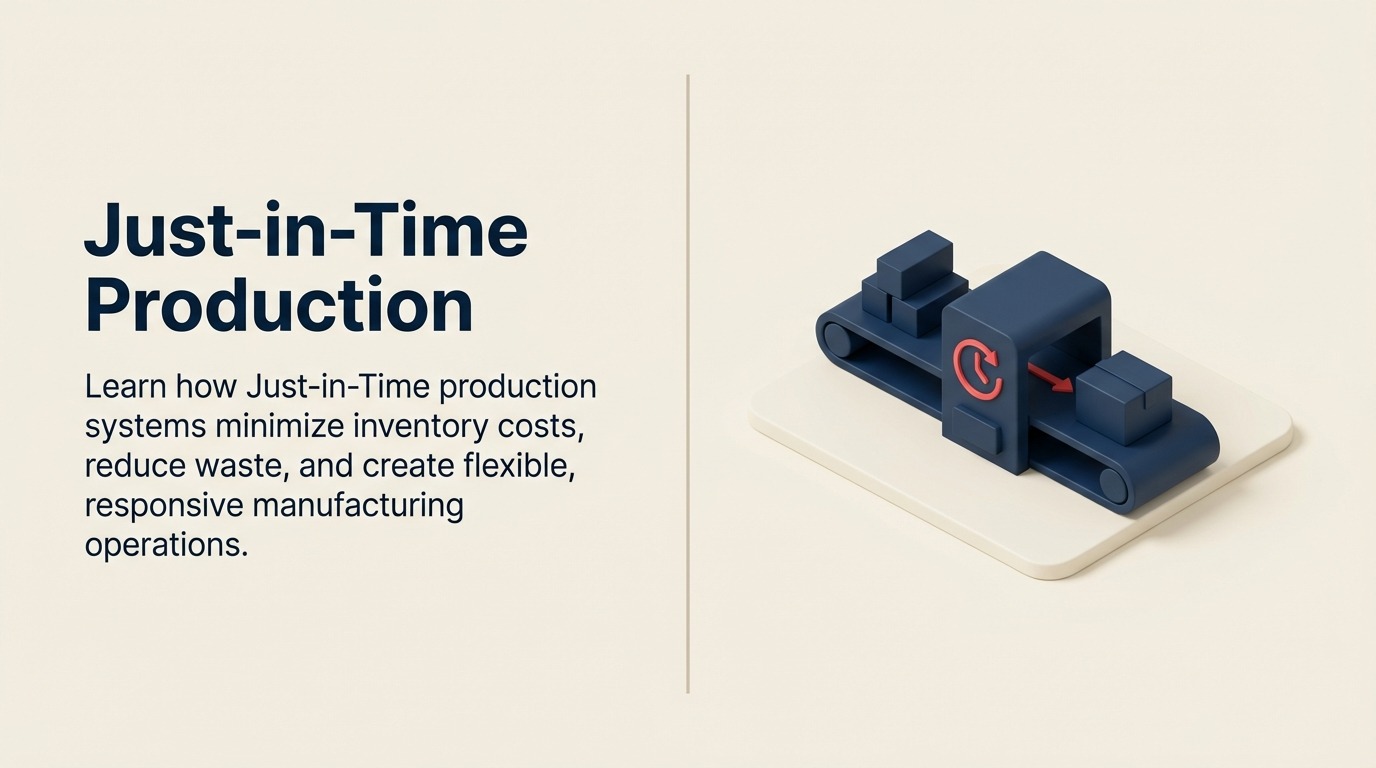 Just-in-Time Production

Learn how Just-in-Time production systems minimize inventory costs, reduce waste, and create flexible, responsive manufacturing operations.